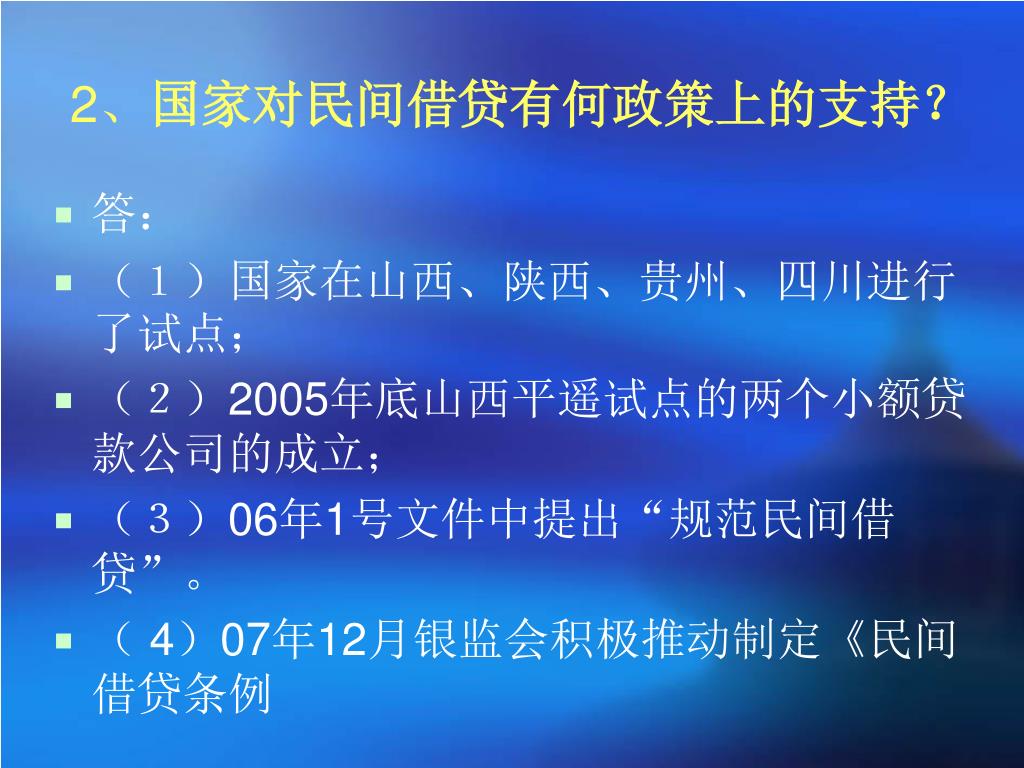 2、国家对民间借贷有何政策上的支持?

答:

（１）国家在山西、陕西、贵州、四川进行了试点;

（２）2005年底山西平遥试点的两个小额贷款公司的成立;

（３）06年1号文件中提出“规范民间借贷”。

（4）07年12月银监会积极推动制定《民间借贷条例